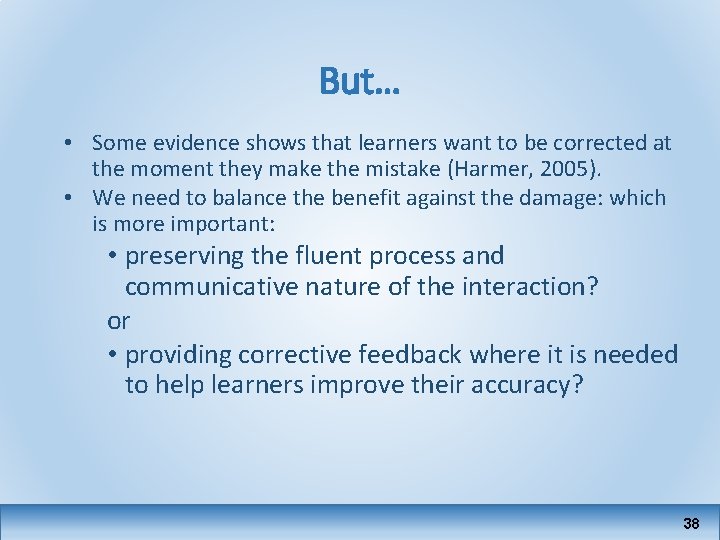 But…

• Some evidence shows that learners want to be corrected at the moment they make the mistake (Harmer, 2005).
• We need to balance the benefit against the damage: which is more important:
  • preserving the fluent process and communicative nature of the interaction?
  or
  • providing corrective feedback where it is needed to help learners improve their accuracy?

38